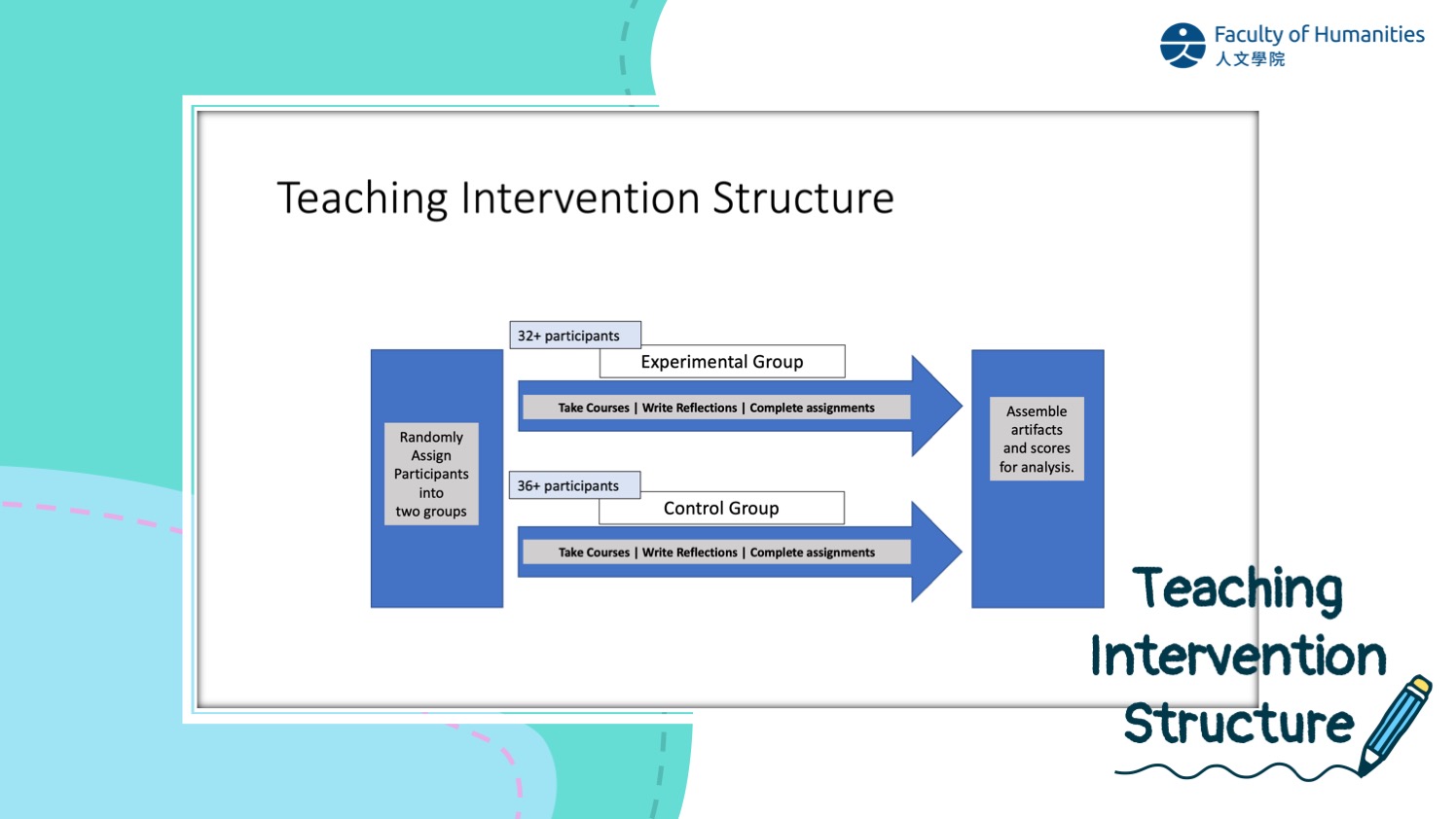 Faculty of Humanities
人文學院

Teaching Intervention Structure

Randomly Assign Participants into two groups

32+ participants

Experimental Group

Take Courses | Write Reflections | Complete assignments

36+ participants

Control Group

Take Courses | Write Reflections | Complete assignments

Assemble artifacts and scores for analysis.

Teaching Intervention Structure